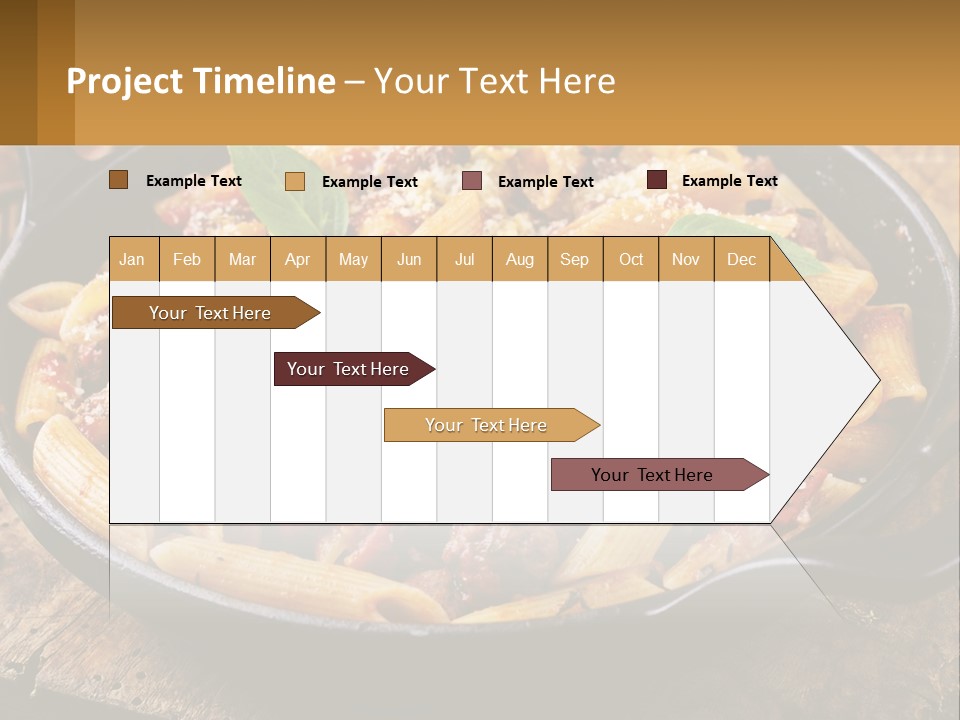 Project Timeline – Your Text Here

Example Text
Example Text
Example Text
Example Text

| Jan | Feb | Mar | Apr | May | Jun | Jul | Aug | Sep | Oct | Nov | Dec |
|---|---|---|---|---|---|---|---|---|---|---|---|

Your Text Here
Your Text Here
Your Text Here
Your Text Here